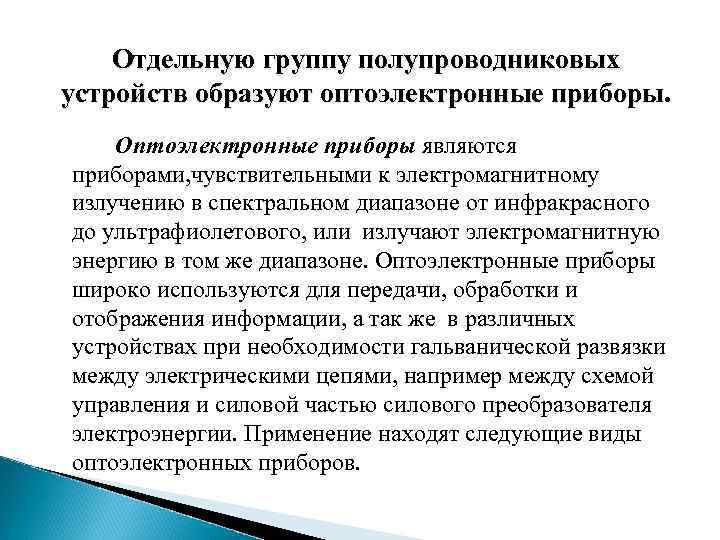 Отдельную группу полупроводниковых устройств образуют оптоэлектронные приборы.

Оптоэлектронные приборы являются приборами,чувствительными к электромагнитному излучению в спектральном диапазоне от инфракрасного до ультрафиолетового, или излучают электромагнитную энергию в том же диапазоне. Оптоэлектронные приборы широко используются для передачи, обработки и отображения информации, а так же в различных устройствах при необходимости гальванической развязки между электрическими цепями, например между схемой управления и силовой частью силового преобразователя электроэнергии. Применение находят следующие виды оптоэлектронных приборов.